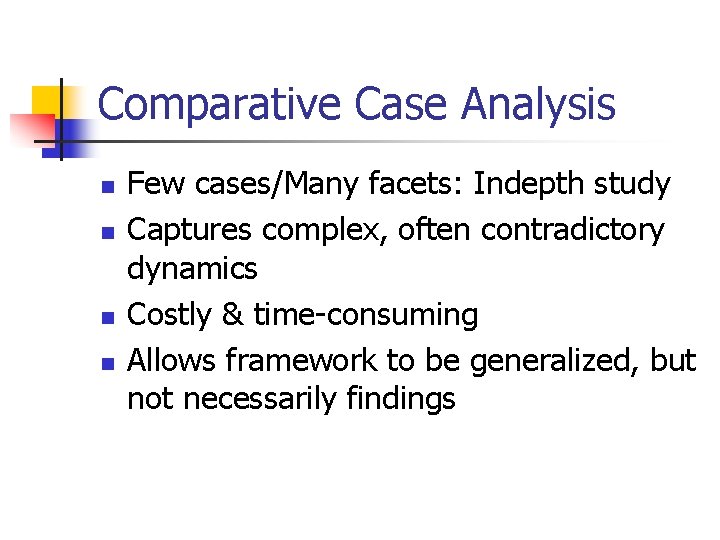 Comparative Case Analysis

- Few cases/Many facets: Indepth study
- Captures complex, often contradictory dynamics
- Costly & time-consuming
- Allows framework to be generalized, but not necessarily findings